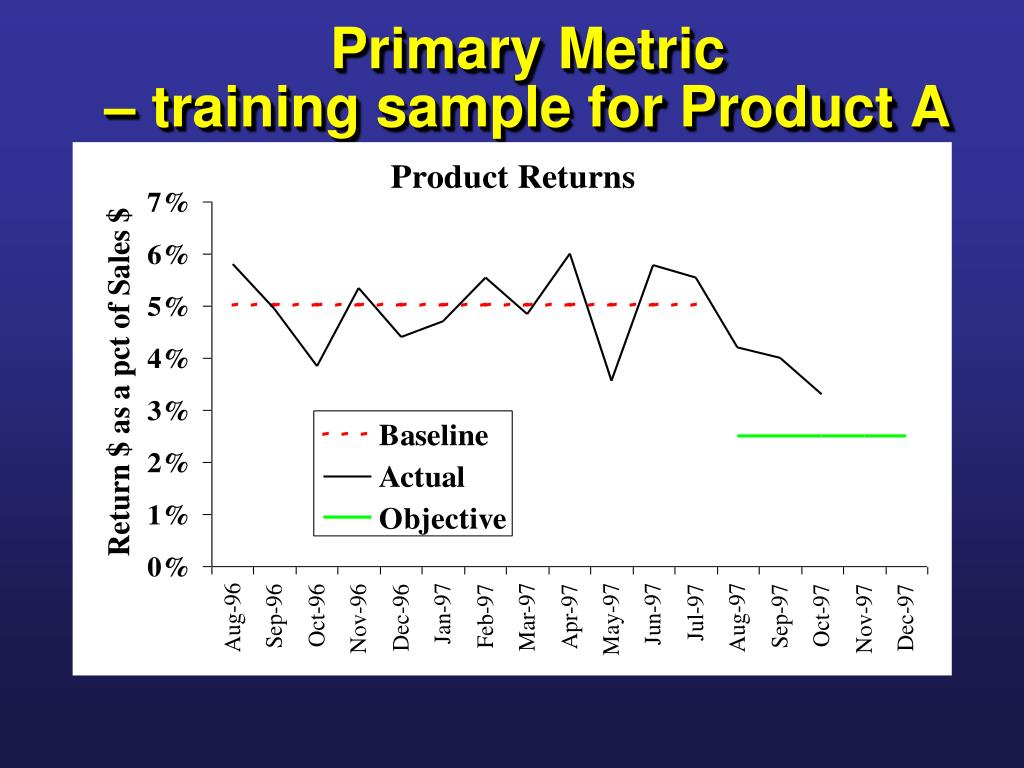 Primary Metric
– training sample for Product A

Product Returns

Return $ as a pct of Sales $

7%
6%
5%
4%
3%
2%
1%
0%

Baseline
Actual
Objective

Aug-96
Sep-96
Oct-96
Nov-96
Dec-96
Jan-97
Feb-97
Mar-97
Apr-97
May-97
Jun-97
Jul-97
Aug-97
Sep-97
Oct-97
Nov-97
Dec-97